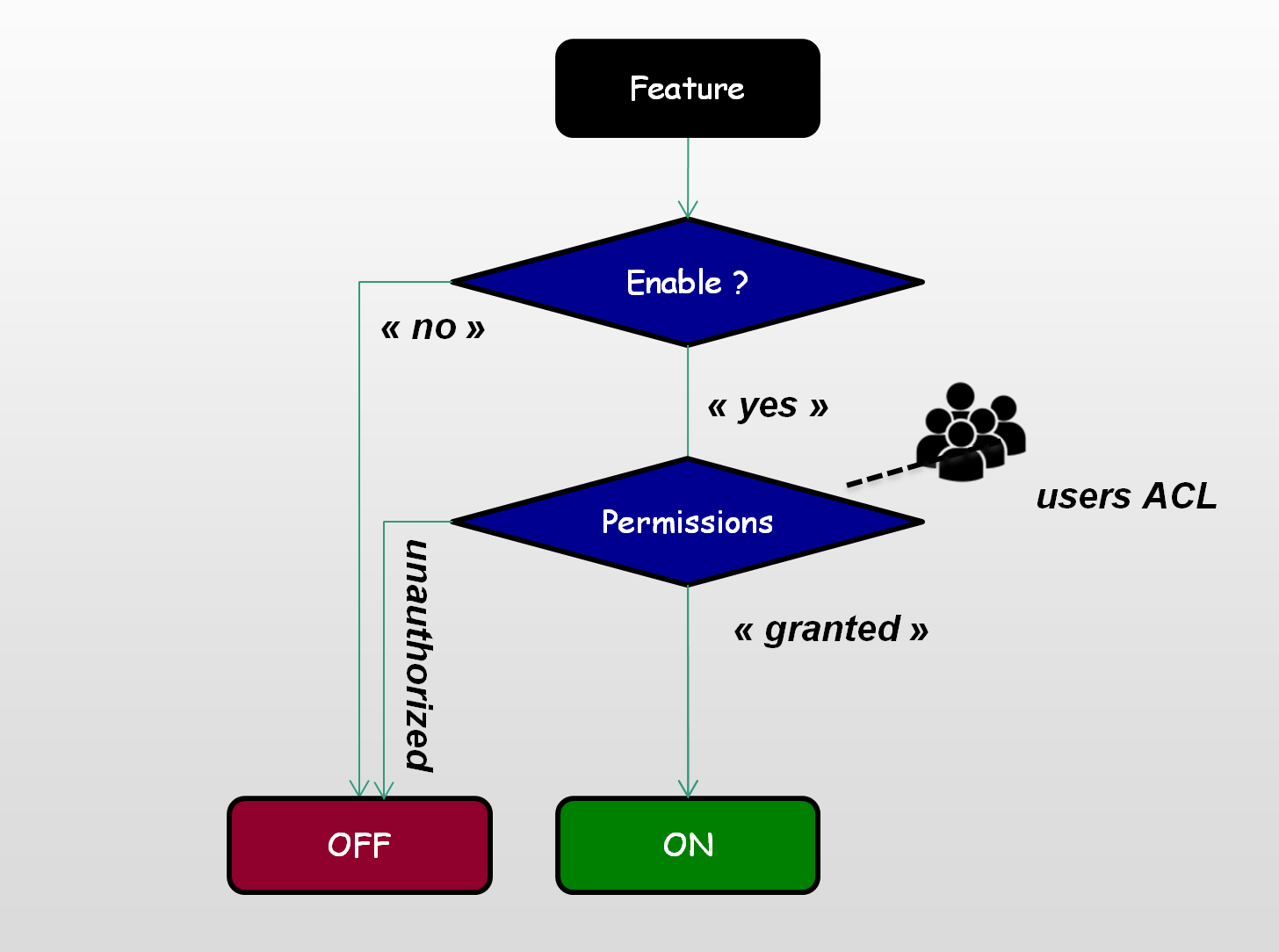 Feature

Enable ?

« no »

« yes »

users ACL

Permissions

unauthorized

« granted »

OFF

ON